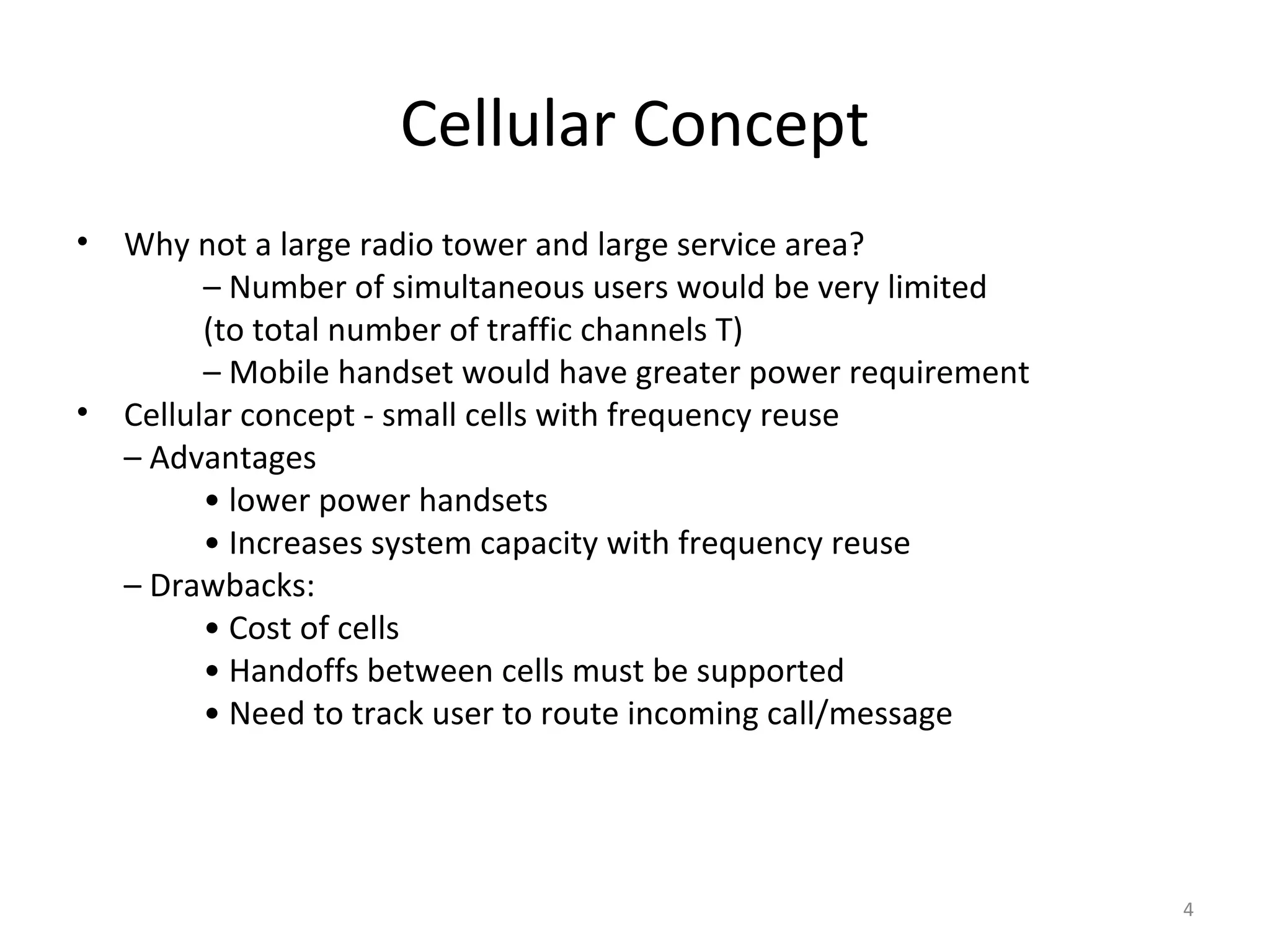 Cellular Concept

• Why not a large radio tower and large service area?
– Number of simultaneous users would be very limited (to total number of traffic channels T)
– Mobile handset would have greater power requirement
• Cellular concept - small cells with frequency reuse
– Advantages
• lower power handsets
• Increases system capacity with frequency reuse
– Drawbacks:
• Cost of cells
• Handoffs between cells must be supported
• Need to track user to route incoming call/message

4